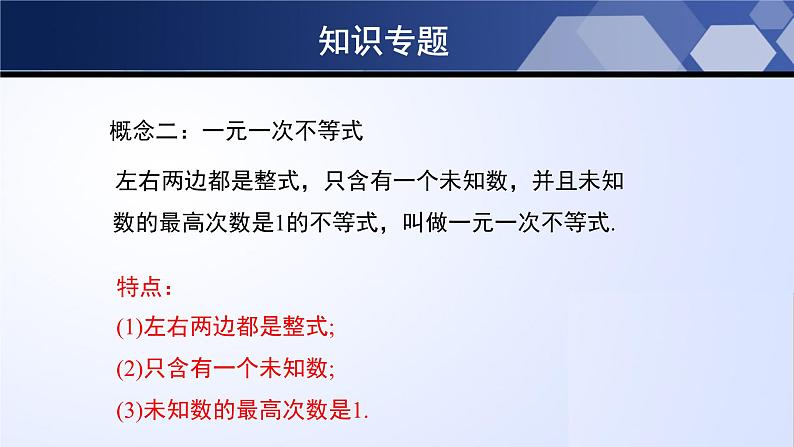 知识专题

概念二：一元一次不等式

左右两边都是整式，只含有一个未知数，并且未知数的最高次数是1的不等式，叫做一元一次不等式.

特点：

(1)左右两边都是整式;

(2)只含有一个未知数;

(3)未知数的最高次数是1.